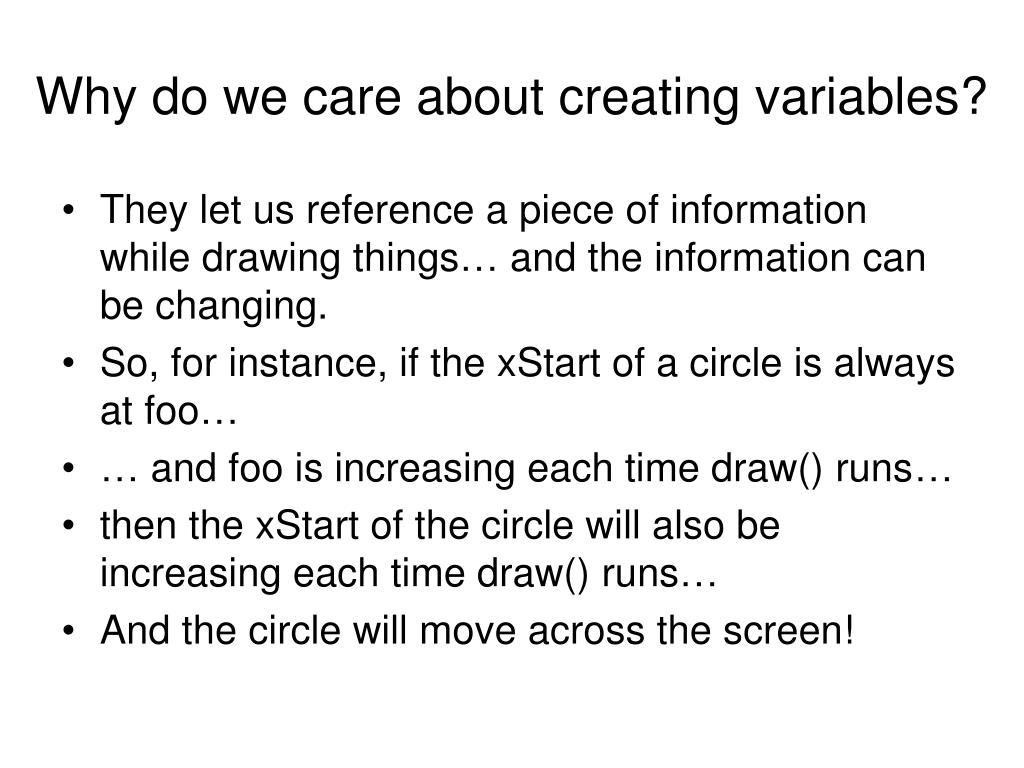 Why do we care about creating variables?

• They let us reference a piece of information while drawing things… and the information can be changing.
• So, for instance, if the xStart of a circle is always at foo…
• … and foo is increasing each time draw() runs…
• then the xStart of the circle will also be increasing each time draw() runs…
• And the circle will move across the screen!